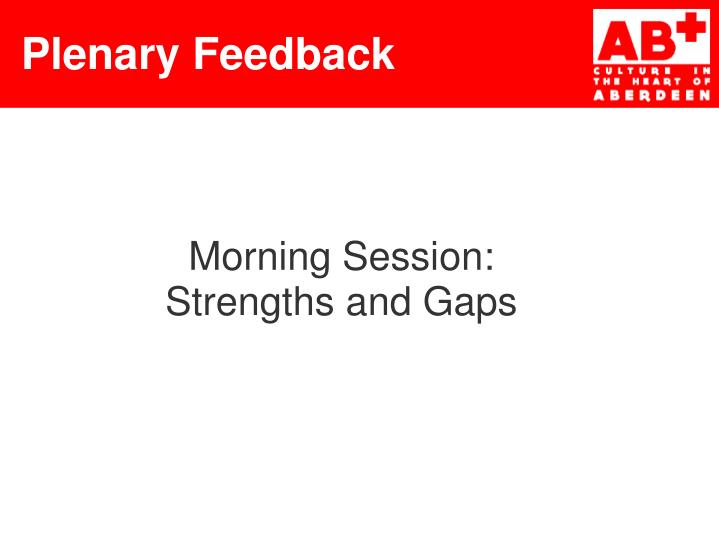 Plenary Feedback

AB+
CULTURE IN THE HEART OF ABERDEEN

Morning Session:
Strengths and Gaps